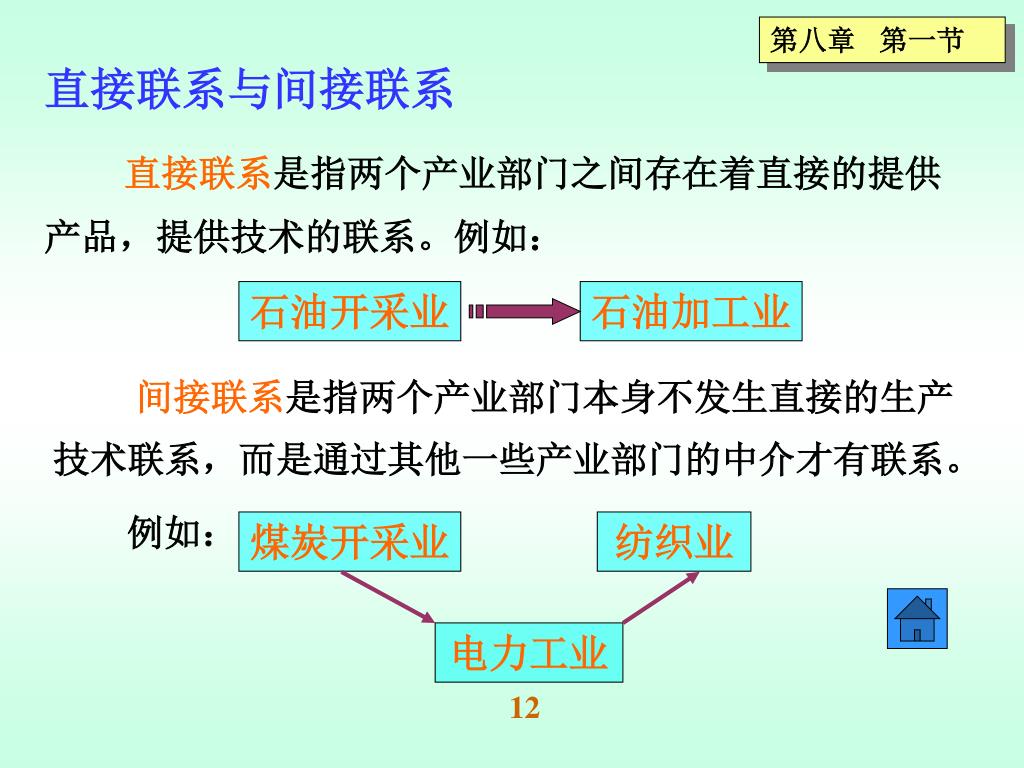 第八章　第一节

直接联系与间接联系

直接联系是指两个产业部门之间存在着直接的提供产品，提供技术的联系。例如：

石油开采业

石油加工业

间接联系是指两个产业部门本身不发生直接的生产技术联系，而是通过其他一些产业部门的中介才有联系。

例如：

煤炭开采业

纺织业

电力工业

12